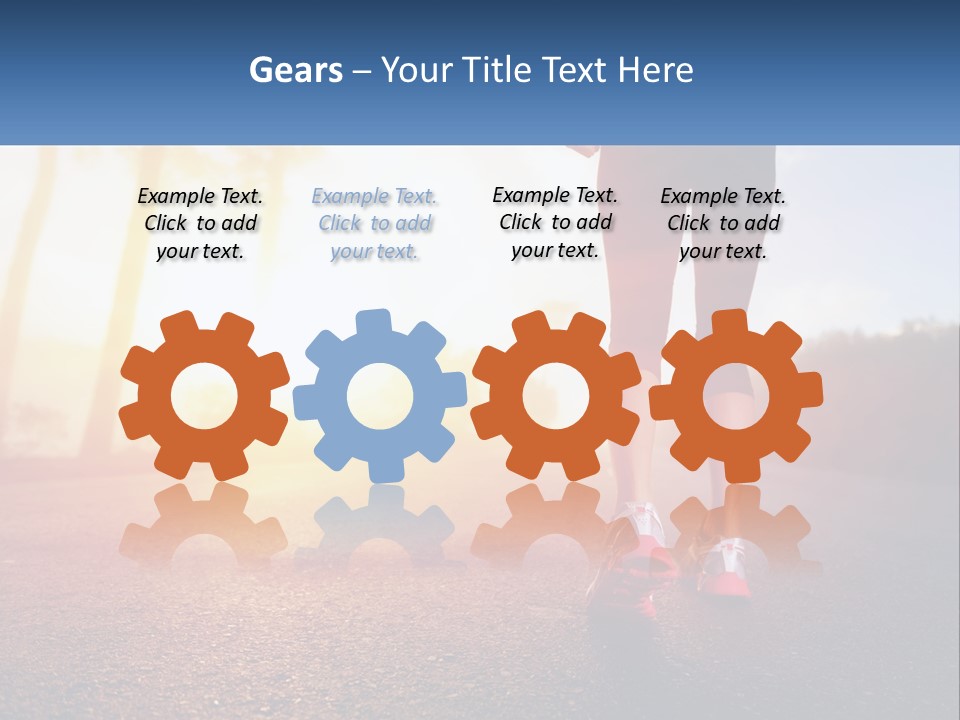 Gears – Your Title Text Here

Example Text. Click to add your text.

Example Text. Click to add your text.

Example Text. Click to add your text.

Example Text. Click to add your text.